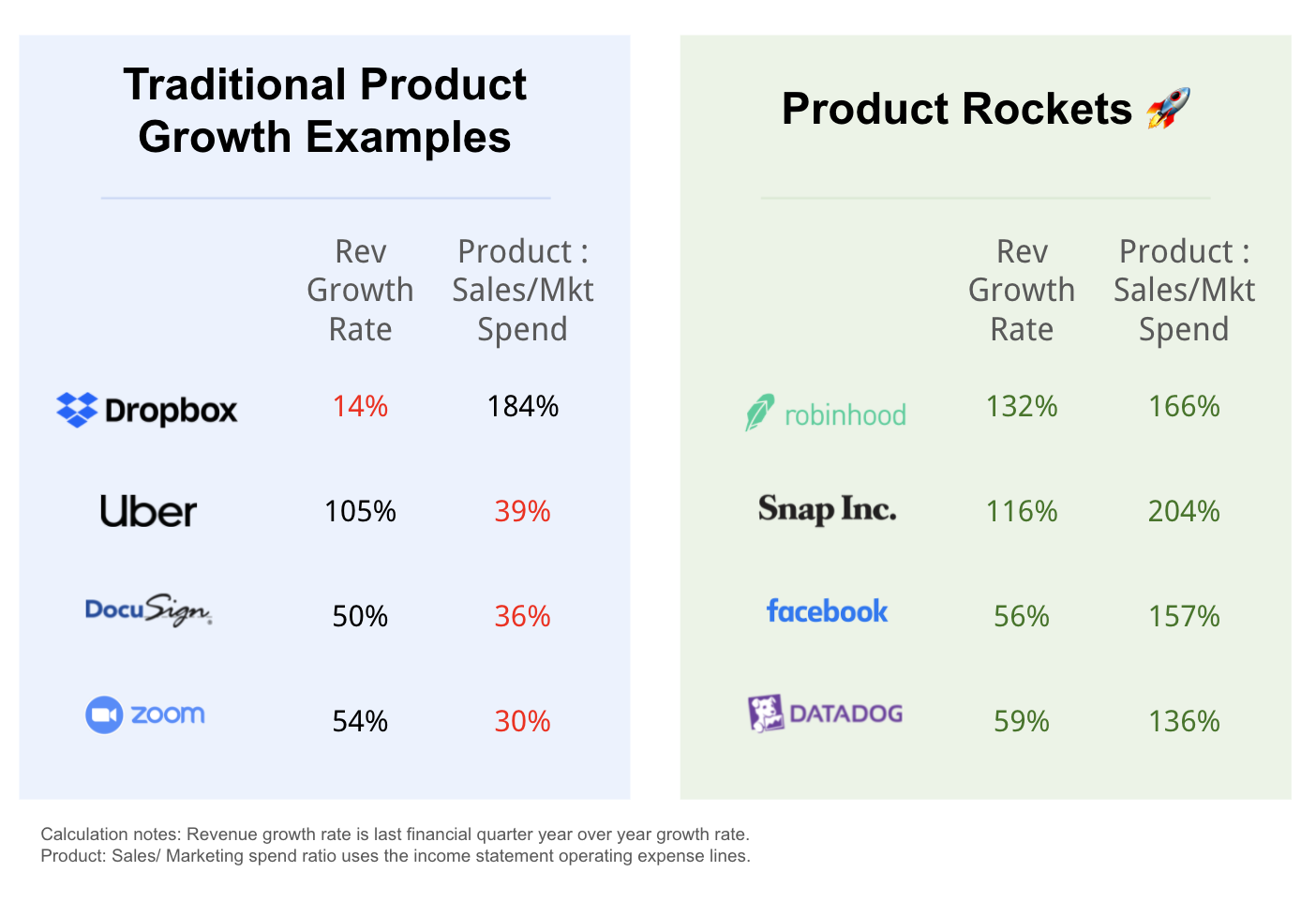 Traditional Product Growth Examples

| | Rev Growth Rate | Product : Sales/Mkt Spend |
|---|---|---|
| Dropbox | 14% | 184% |
| Uber | 105% | 39% |
| DocuSign | 50% | 36% |
| zoom | 54% | 30% |

Product Rockets 🚀

| | Rev Growth Rate | Product : Sales/Mkt Spend |
|---|---|---|
| robinhood | 132% | 166% |
| Snap Inc. | 116% | 204% |
| facebook | 56% | 157% |
| DATADOG | 59% | 136% |

Calculation notes: Revenue growth rate is last financial quarter year over year growth rate.
Product: Sales/ Marketing spend ratio uses the income statement operating expense lines.